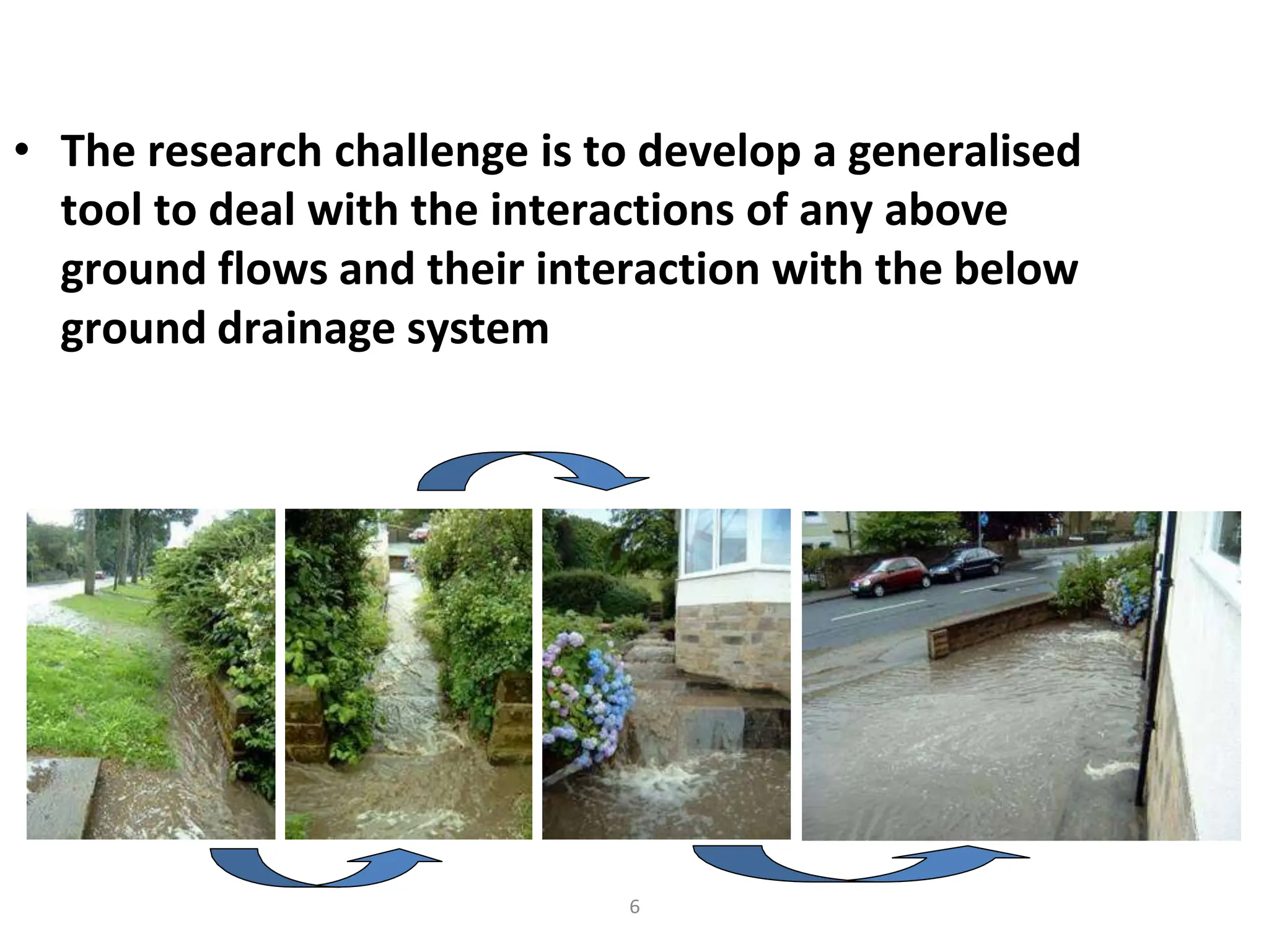 • The research challenge is to develop a generalised tool to deal with the interactions of any above ground flows and their interaction with the below ground drainage system

6